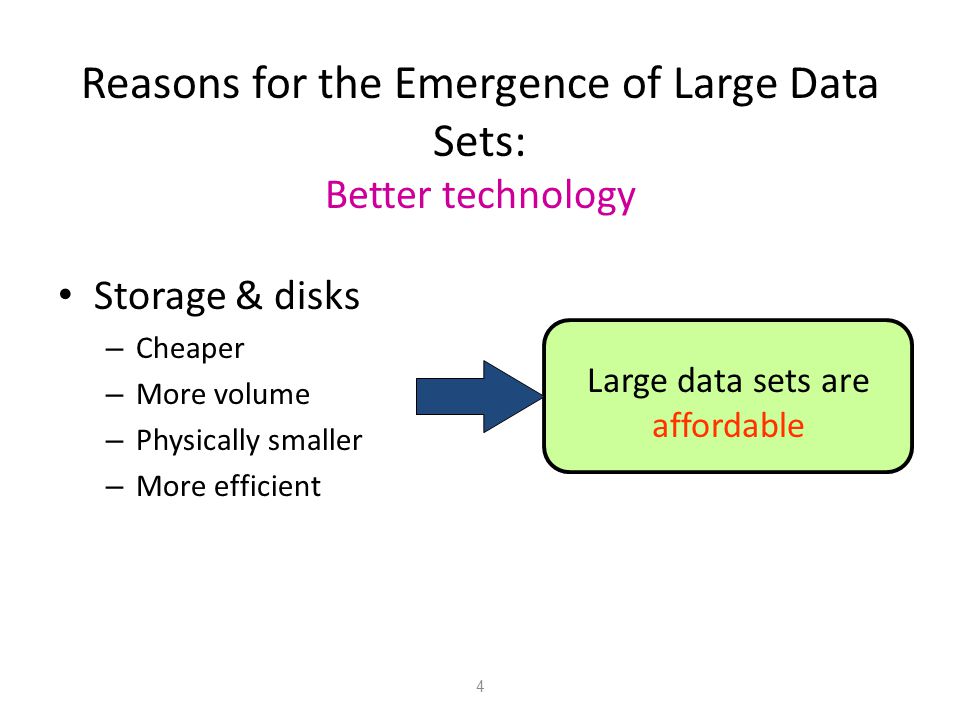 Reasons for the Emergence of Large Data Sets:
Better technology

• Storage & disks
– Cheaper
– More volume
– Physically smaller
– More efficient

Large data sets are affordable

4